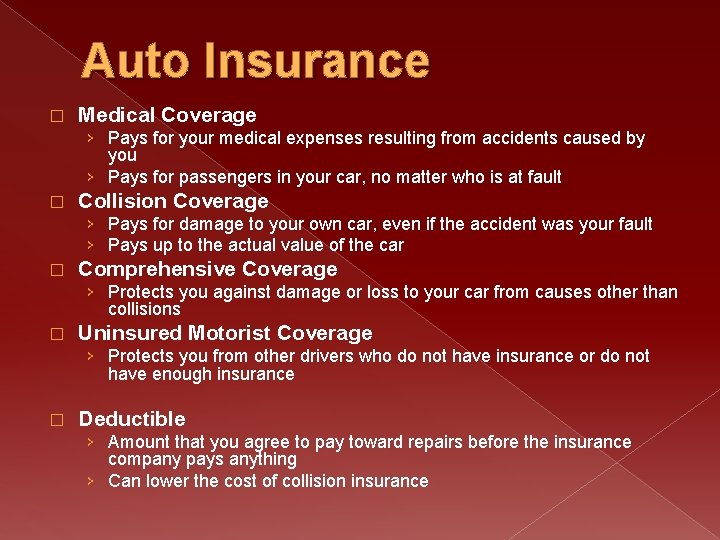 Auto Insurance

□ Medical Coverage
› Pays for your medical expenses resulting from accidents caused by you
› Pays for passengers in your car, no matter who is at fault

□ Collision Coverage
› Pays for damage to your own car, even if the accident was your fault
› Pays up to the actual value of the car

□ Comprehensive Coverage
› Protects you against damage or loss to your car from causes other than collisions

□ Uninsured Motorist Coverage
› Protects you from other drivers who do not have insurance or do not have enough insurance

□ Deductible
› Amount that you agree to pay toward repairs before the insurance company pays anything
› Can lower the cost of collision insurance